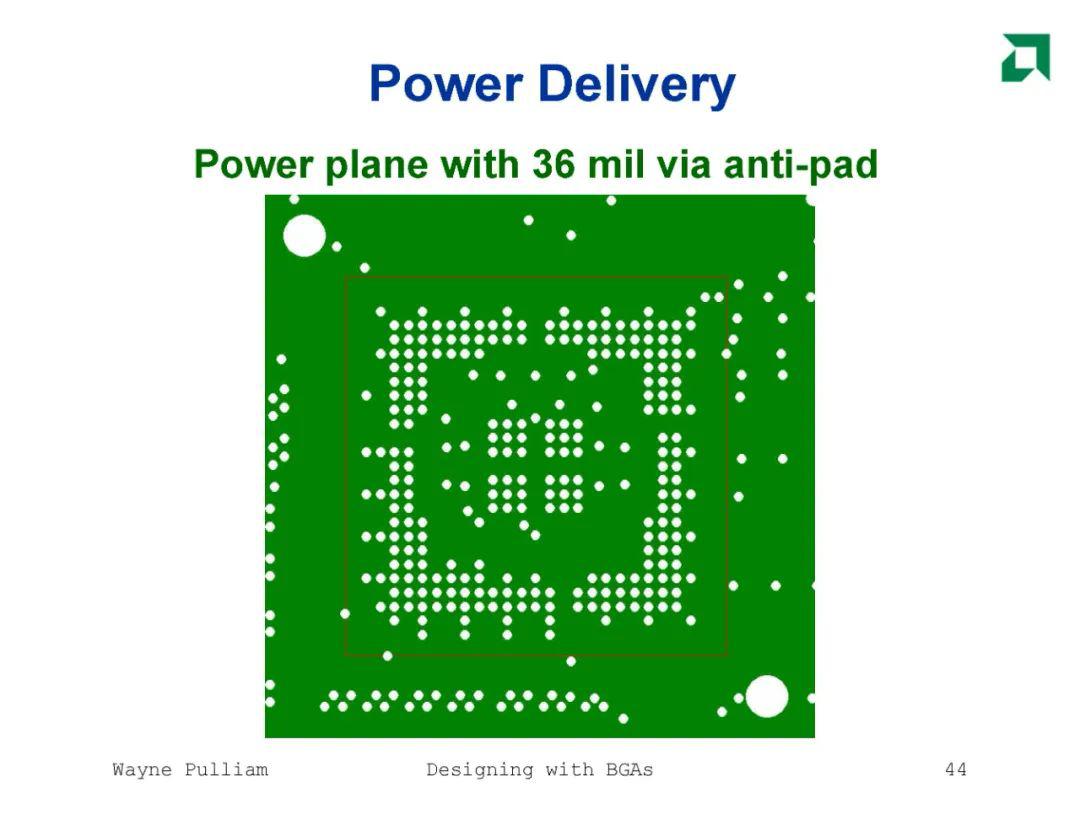 Power Delivery

Power plane with 36 mil via anti-pad

Wayne Pulliam

Designing with BGAs

44